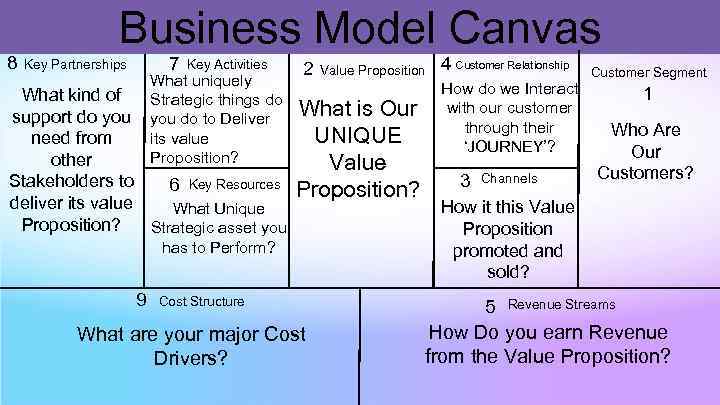 Business Model Canvas

8 Key Partnerships

What kind of support do you need from other Stakeholders to deliver its value Proposition?

7 Key Activities

What uniquely Strategic things do you do to Deliver its value Proposition?

6 Key Resources

What Unique Strategic asset you has to Perform?

2 Value Proposition

What is Our UNIQUE Value Proposition?

4 Customer Relationship

How do we Interact with our customer through their 'JOURNEY'?

3 Channels

How it this Value Proposition promoted and sold?

Customer Segment

1

Who Are Our Customers?

9 Cost Structure

What are your major Cost Drivers?

5 Revenue Streams

How Do you earn Revenue from the Value Proposition?